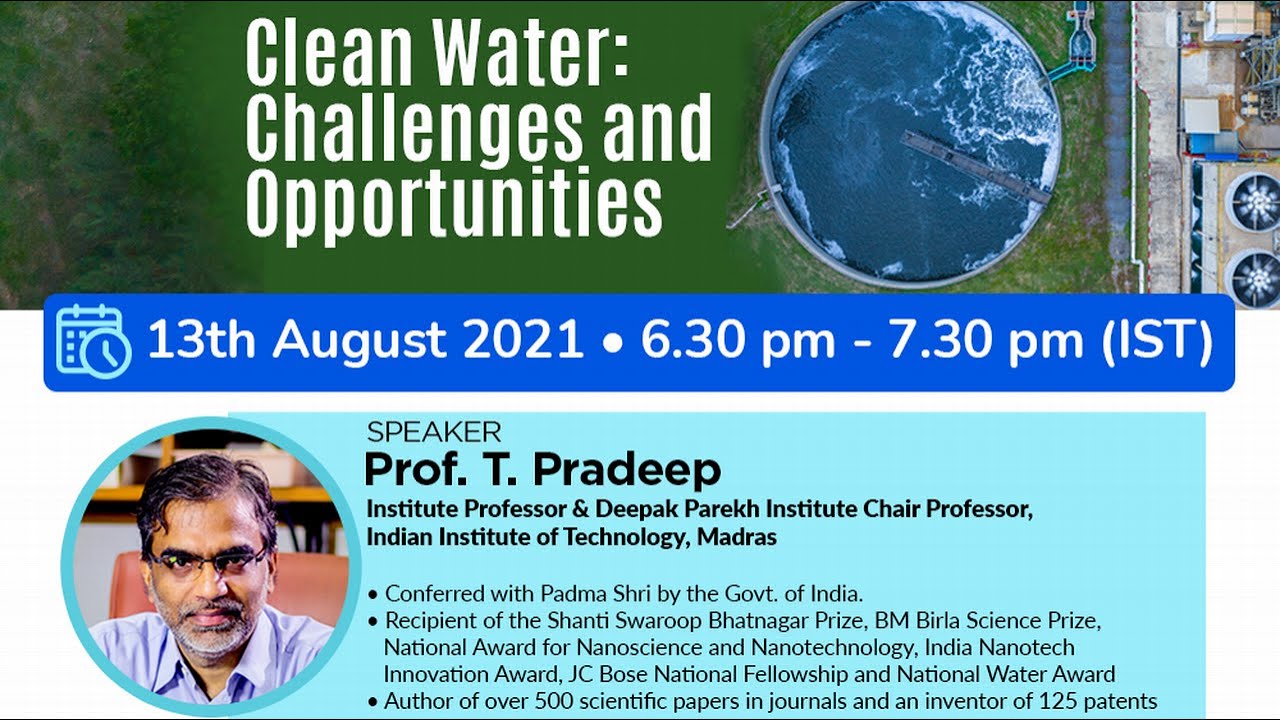 Clean Water: Challenges and Opportunities

13th August 2021 • 6.30 pm - 7.30 pm (IST)

SPEAKER
Prof. T. Pradeep
Institute Professor & Deepak Parekh Institute Chair Professor, Indian Institute of Technology, Madras

• Conferred with Padma Shri by the Govt. of India.
• Recipient of the Shanti Swaroop Bhatnagar Prize, BM Birla Science Prize, National Award for Nanoscience and Nanotechnology, India Nanotech Innovation Award, JC Bose National Fellowship and National Water Award
• Author of over 500 scientific papers in journals and an inventor of 125 patents